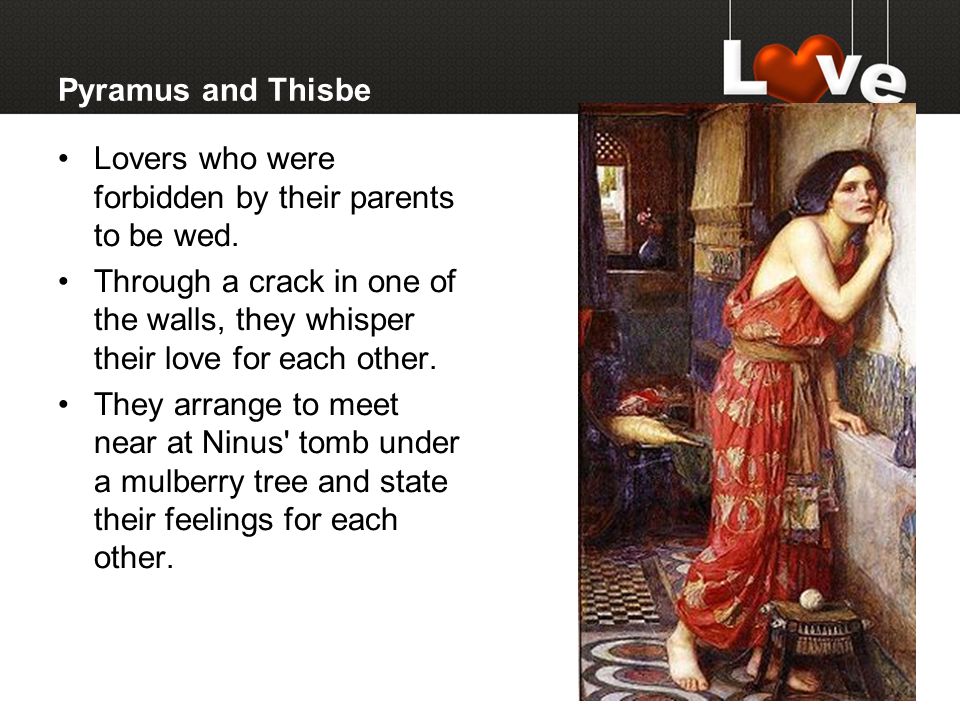 Pyramus and Thisbe

Love

• Lovers who were forbidden by their parents to be wed.
• Through a crack in one of the walls, they whisper their love for each other.
• They arrange to meet near at Ninus' tomb under a mulberry tree and state their feelings for each other.